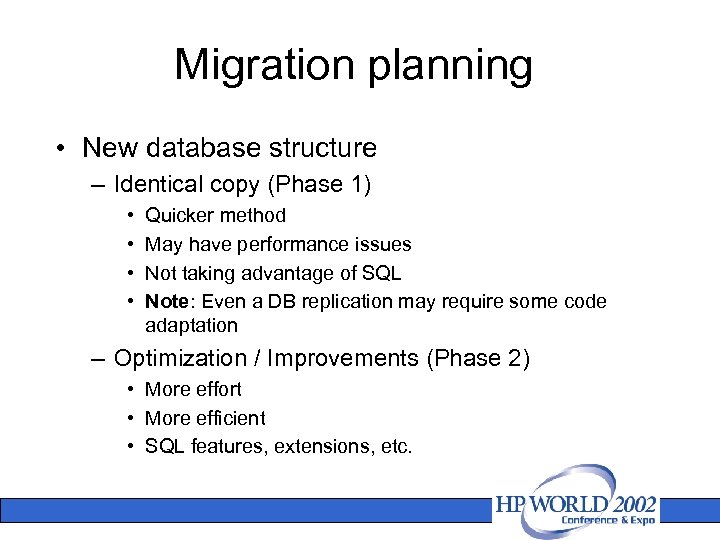 Migration planning

• New database structure
– Identical copy (Phase 1)
• Quicker method
• May have performance issues
• Not taking advantage of SQL
• Note: Even a DB replication may require some code adaptation
– Optimization / Improvements (Phase 2)
• More effort
• More efficient
• SQL features, extensions, etc.

HP WORLD 2002
Conference & Expo